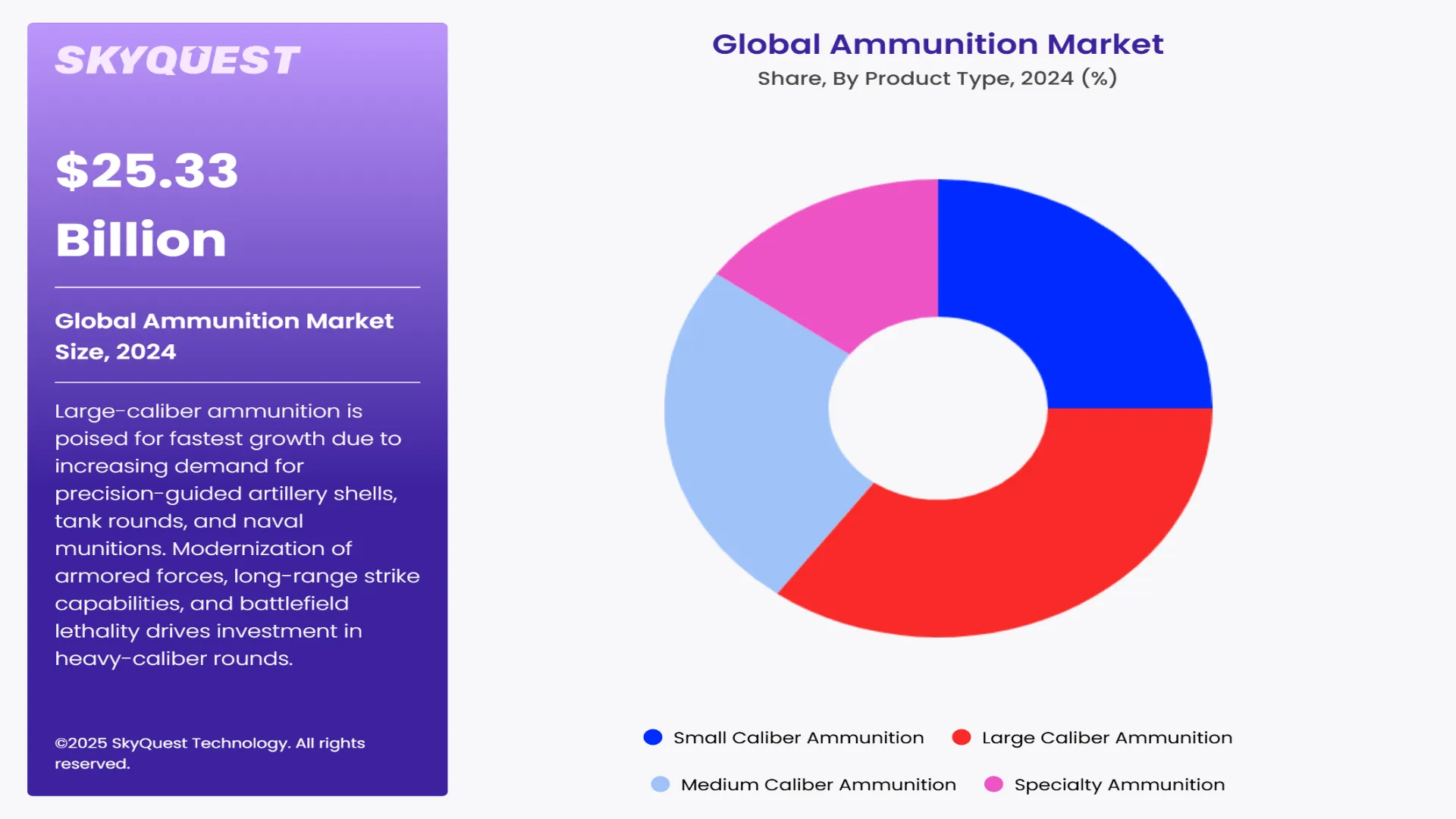 SKYQUEST

$25.33 Billion

Global Ammunition Market Size, 2024

Large-caliber ammunition is poised for fastest growth due to increasing demand for precision-guided artillery shells, tank rounds, and naval munitions. Modernization of armored forces, long-range strike capabilities, and battlefield lethality drives investment in heavy-caliber rounds.

©2025 SkyQuest Technology. All rights reserved.

Global Ammunition Market

Share, By Product Type, 2024 (%)

Small Caliber Ammunition
Large Caliber Ammunition
Medium Caliber Ammunition
Specialty Ammunition